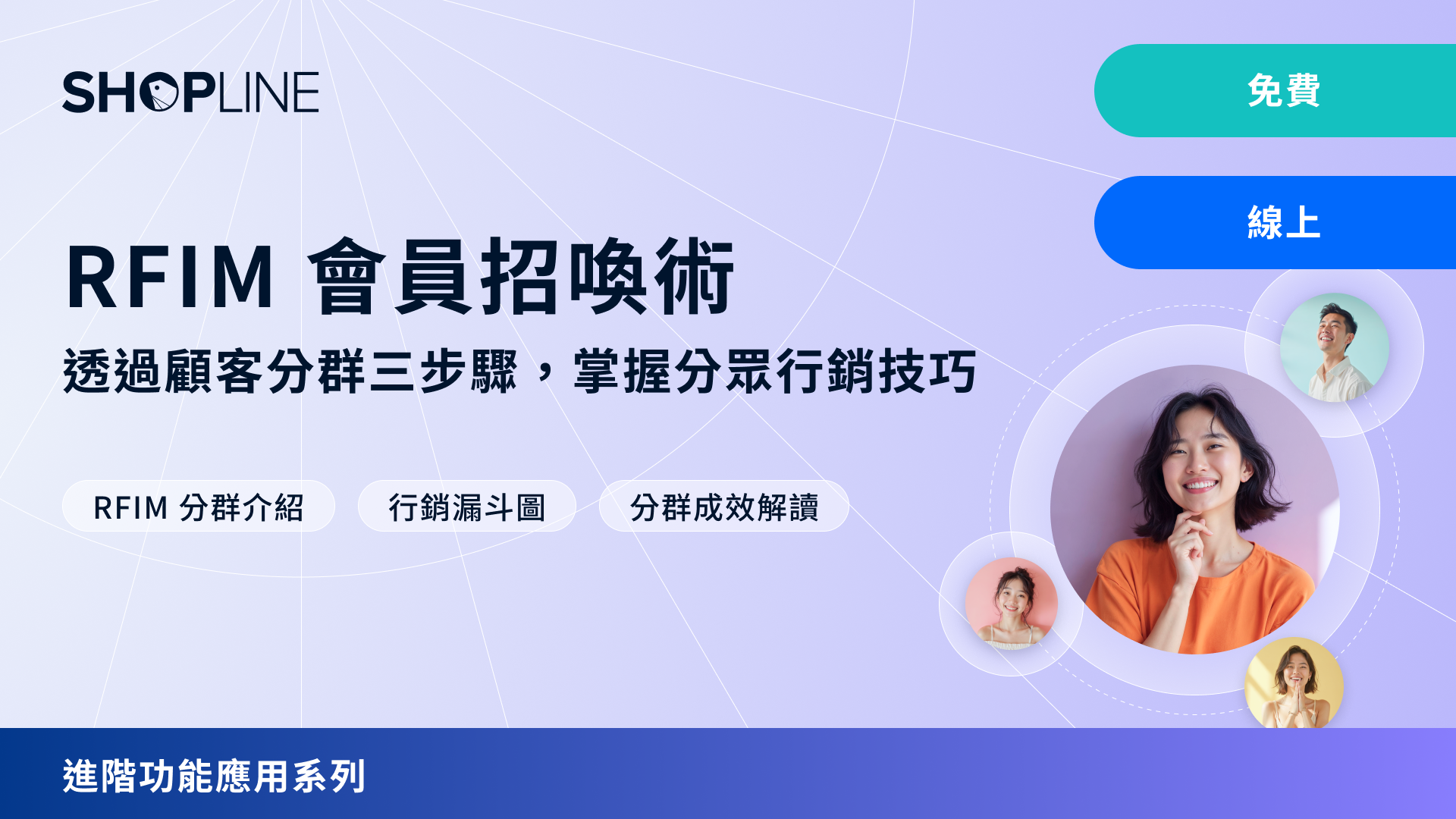 SHOPLINE

免費

線上

RFIM 會員招喚術

透過顧客分群三步驟，掌握分眾行銷技巧

RFIM 分群介紹

行銷漏斗圖

分群成效解讀

進階功能應用系列